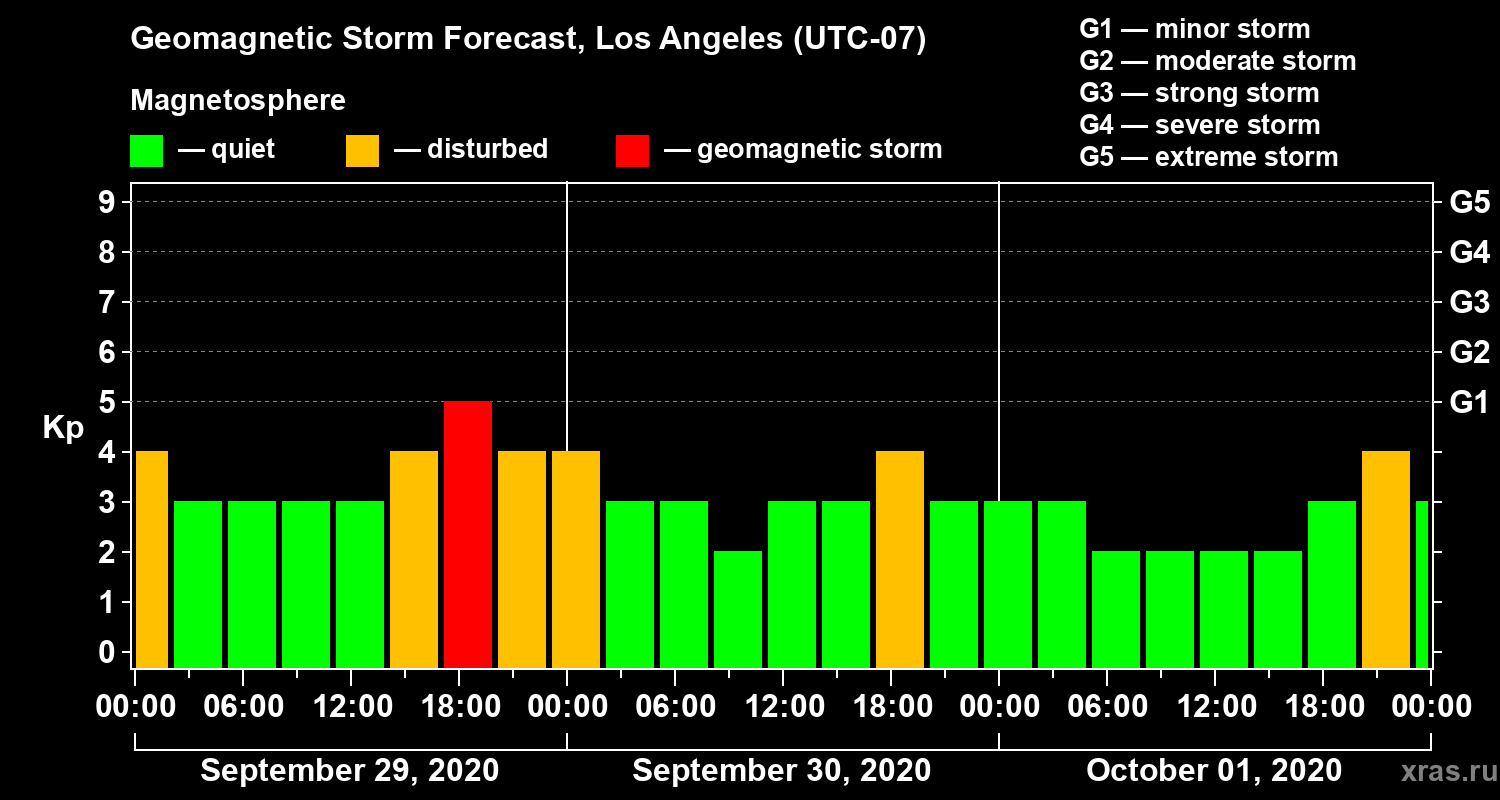 Geomagnetic Storm Forecast, Los Angeles (UTC-07)

Magnetosphere

— quiet — disturbed — geomagnetic storm

G1 — minor storm
G2 — moderate storm
G3 — strong storm
G4 — severe storm
G5 — extreme storm

Kp

9 8 7 6 5 4 3 2 1 0

G5 G4 G3 G2 G1

00:00 06:00 12:00 18:00 00:00 06:00 12:00 18:00 00:00 06:00 12:00 18:00 00:00

September 29, 2020 September 30, 2020 October 01, 2020

xras.ru